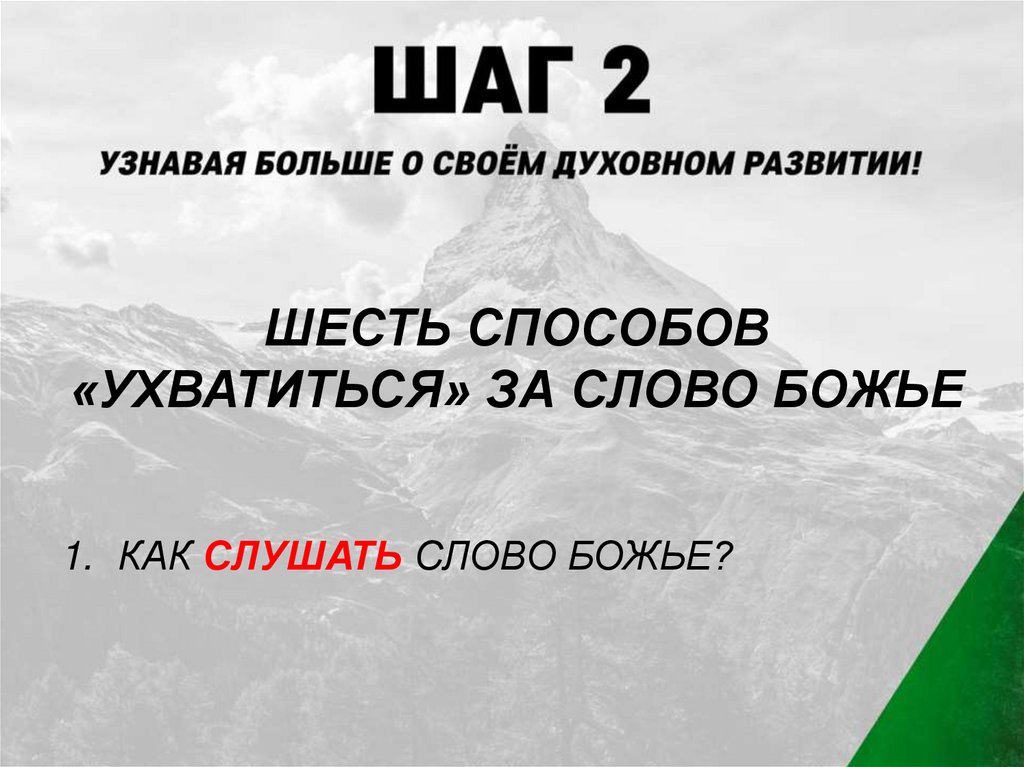 ШАГ 2

УЗНАВАЯ БОЛЬШЕ О СВОЁМ ДУХОВНОМ РАЗВИТИИ!

ШЕСТЬ СПОСОБОВ «УХВАТИТЬСЯ» ЗА СЛОВО БОЖЬЕ

1. КАК СЛУШАТЬ СЛОВО БОЖЬЕ?